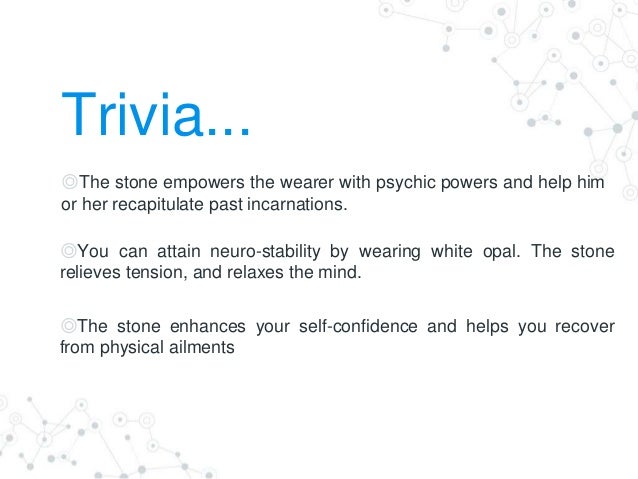 Trivia...

◎The stone empowers the wearer with psychic powers and help him or her recapitulate past incarnations.

◎You can attain neuro-stability by wearing white opal. The stone relieves tension, and relaxes the mind.

◎The stone enhances your self-confidence and helps you recover from physical ailments